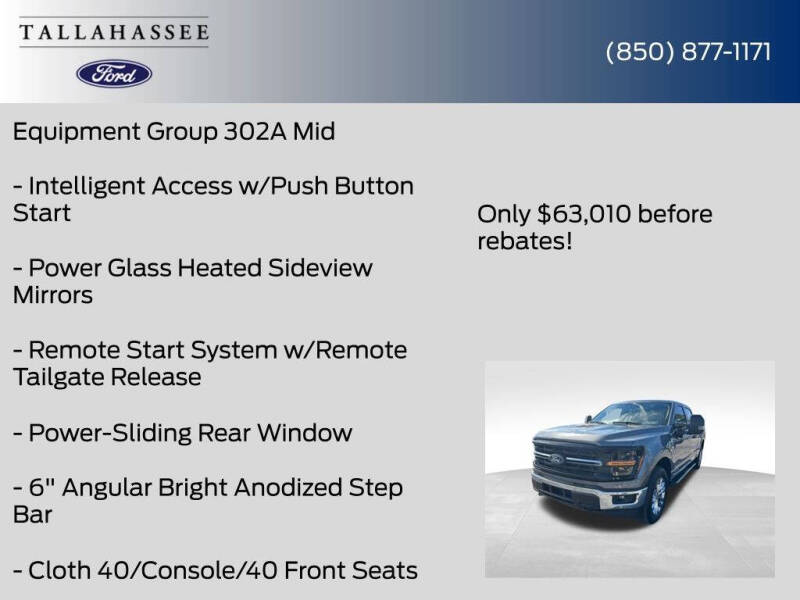 TALLAHASSEE

Ford

(850) 877-1171

Equipment Group 302A Mid

- Intelligent Access w/Push Button Start

- Power Glass Heated Sideview Mirrors

- Remote Start System w/Remote Tailgate Release

- Power-Sliding Rear Window

- 6" Angular Bright Anodized Step Bar

- Cloth 40/Console/40 Front Seats

Only $63,010 before rebates!